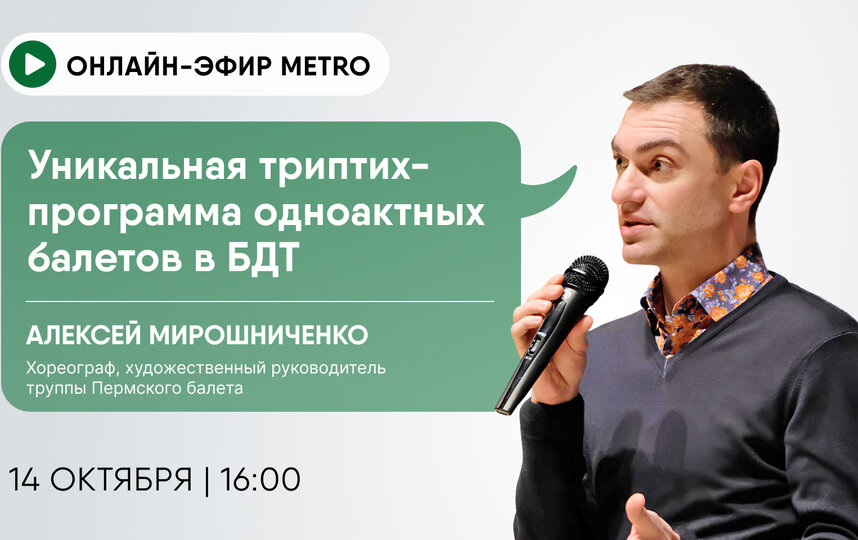 ОНЛАЙН-ЭФИР METRO

Уникальная триптих-программа одноактных балетов в БДТ

АЛЕКСЕЙ МИРОШНИЧЕНКО

Хореограф, художественный руководитель труппы Пермского балета

14 ОКТЯБРЯ | 16:00